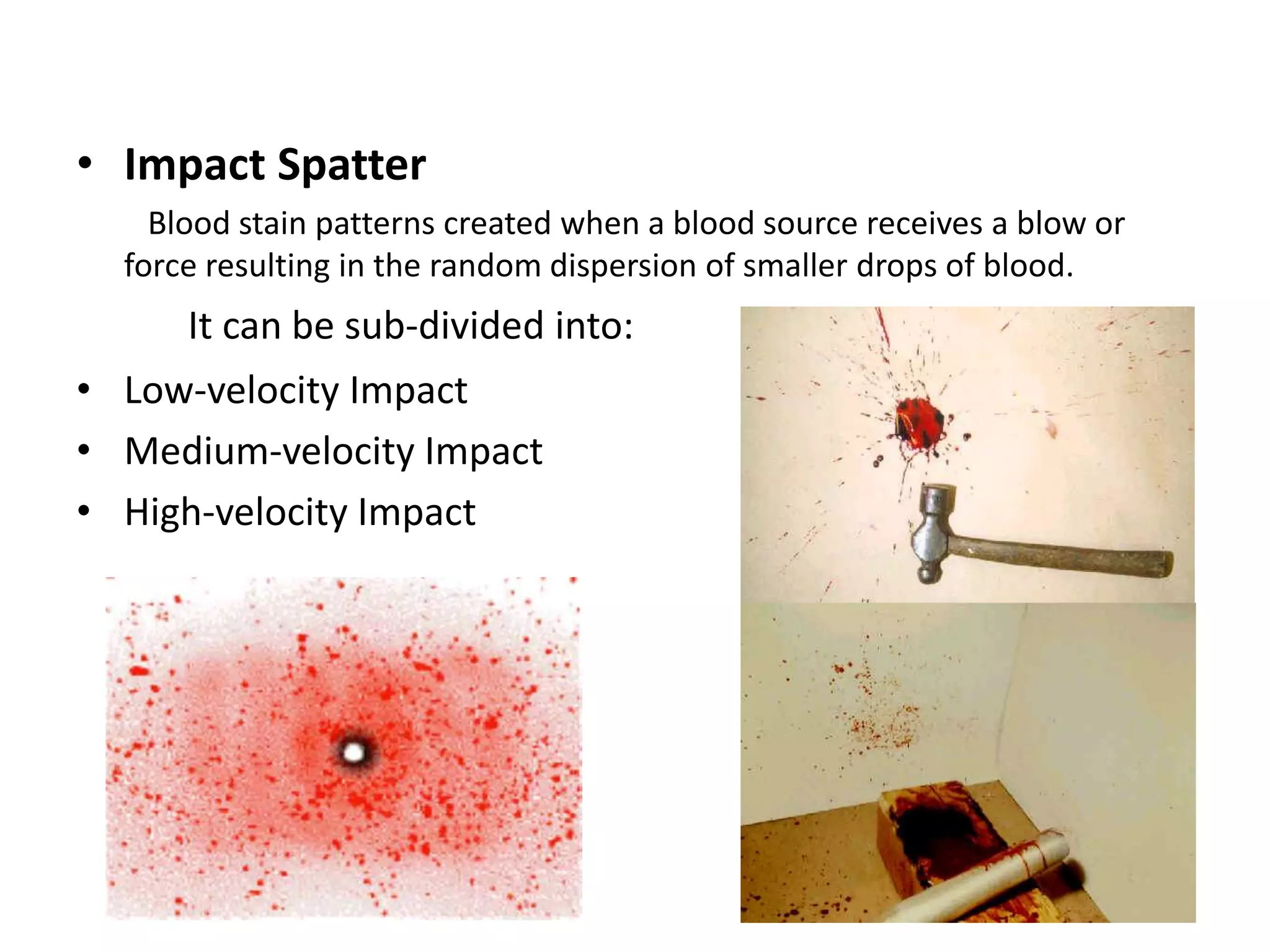 • Impact Spatter

Blood stain patterns created when a blood source receives a blow or force resulting in the random dispersion of smaller drops of blood.

It can be sub-divided into:

• Low-velocity Impact
• Medium-velocity Impact
• High-velocity Impact